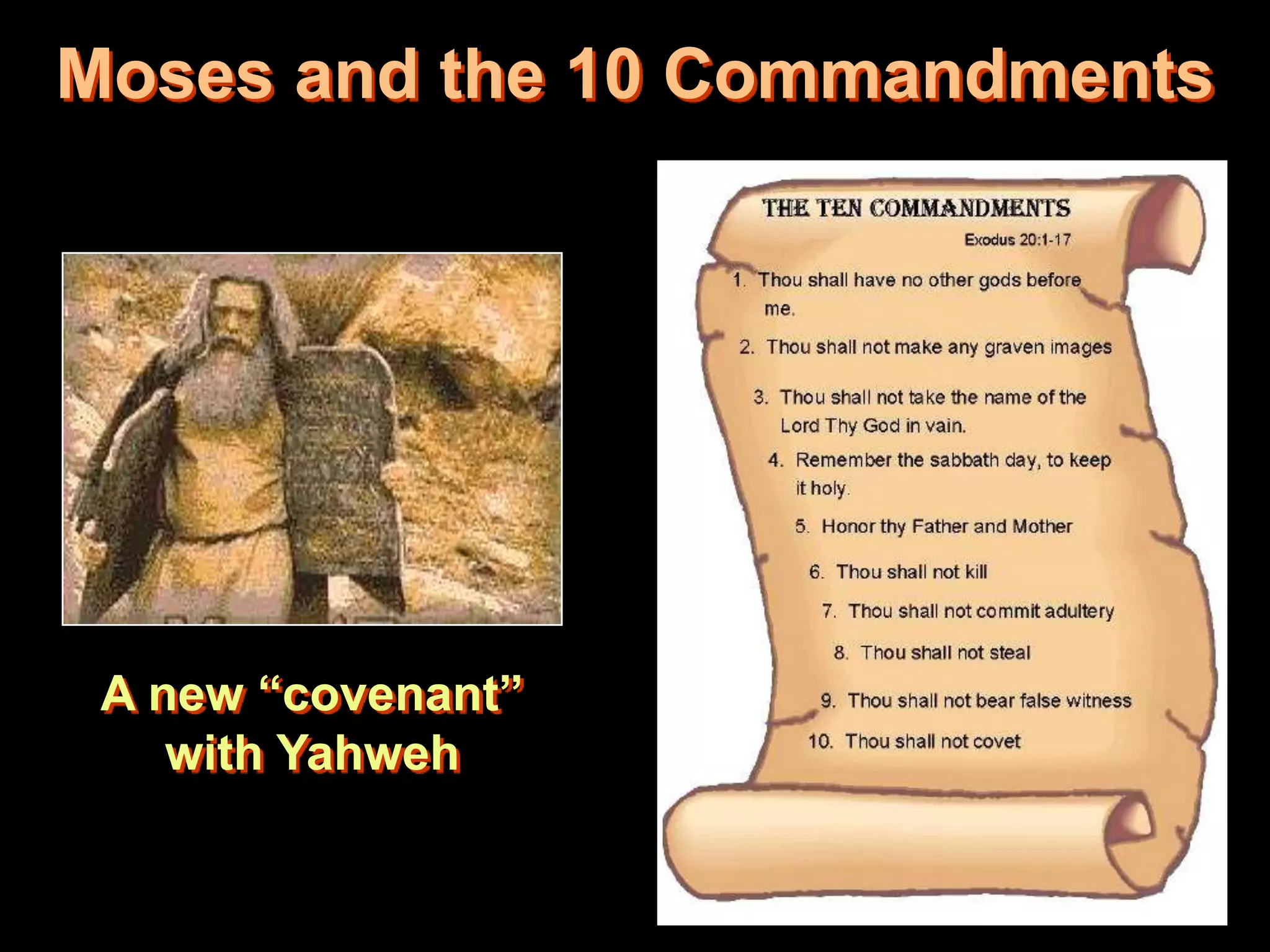 Moses and the 10 Commandments

A new “covenant” with Yahweh

THE TEN COMMANDMENTS

Exodus 20:1-17

1. Thou shall have no other gods before me.

2. Thou shall not make any graven images

3. Thou shall not take the name of the Lord Thy God in vain.

4. Remember the sabbath day, to keep it holy.

5. Honor thy Father and Mother

6. Thou shall not kill

7. Thou shall not commit adultery

8. Thou shall not steal

9. Thou shall not bear false witness

10. Thou shall not covet